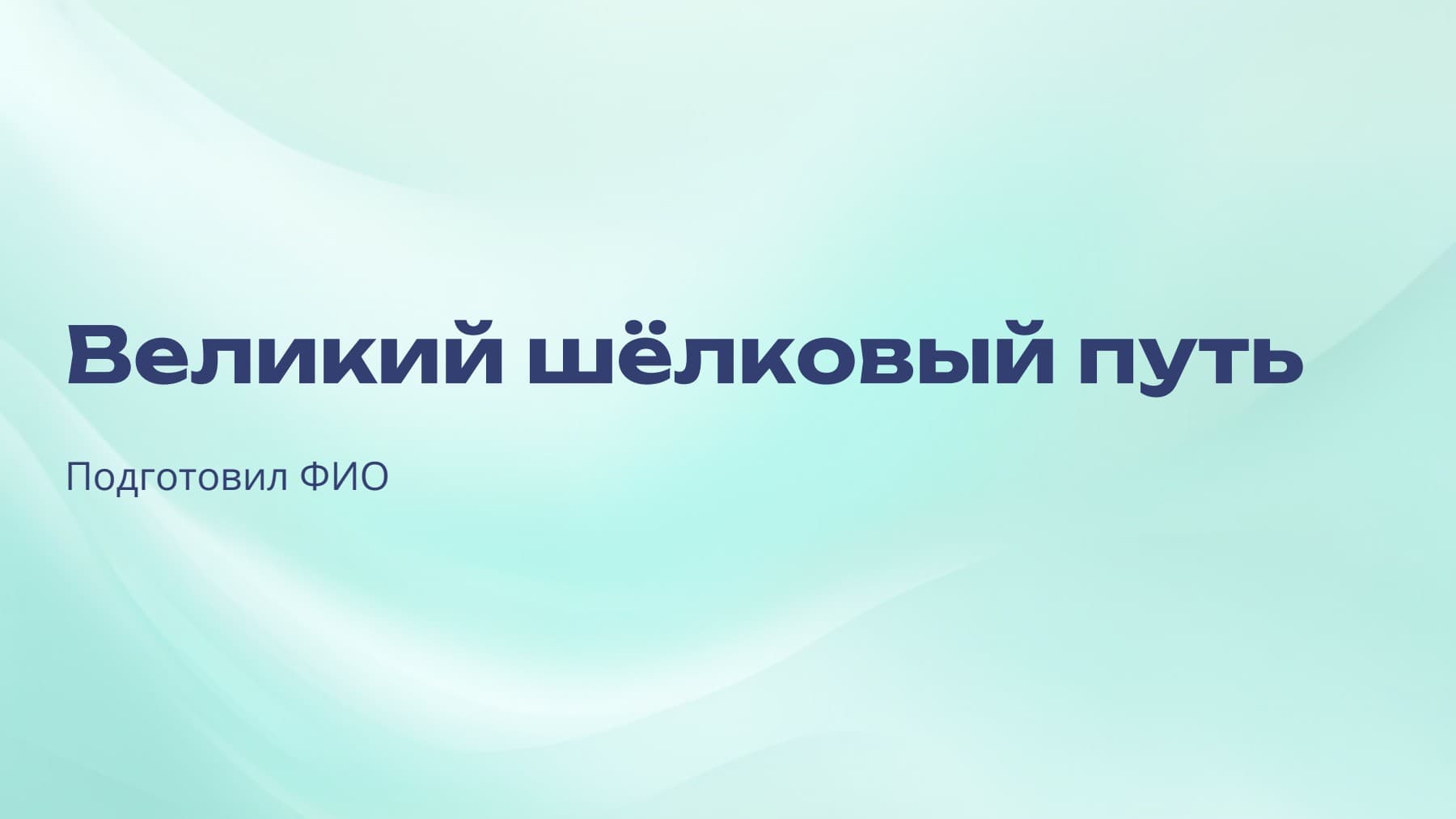 Великий шёлковый путь

Подготовил ФИО